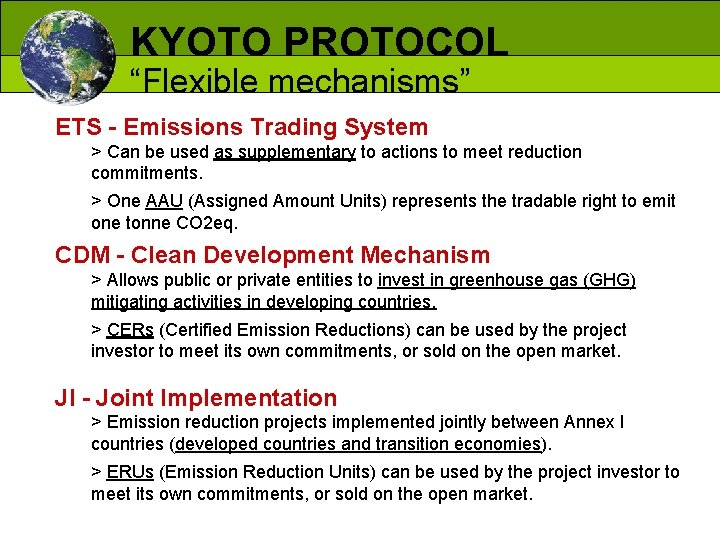 KYOTO PROTOCOL
“Flexible mechanisms”

ETS - Emissions Trading System

> Can be used as supplementary to actions to meet reduction commitments.

> One AAU (Assigned Amount Units) represents the tradable right to emit one tonne CO2eq.

CDM - Clean Development Mechanism

> Allows public or private entities to invest in greenhouse gas (GHG) mitigating activities in developing countries.

> CERs (Certified Emission Reductions) can be used by the project investor to meet its own commitments, or sold on the open market.

JI - Joint Implementation

> Emission reduction projects implemented jointly between Annex I countries (developed countries and transition economies).

> ERUs (Emission Reduction Units) can be used by the project investor to meet its own commitments, or sold on the open market.